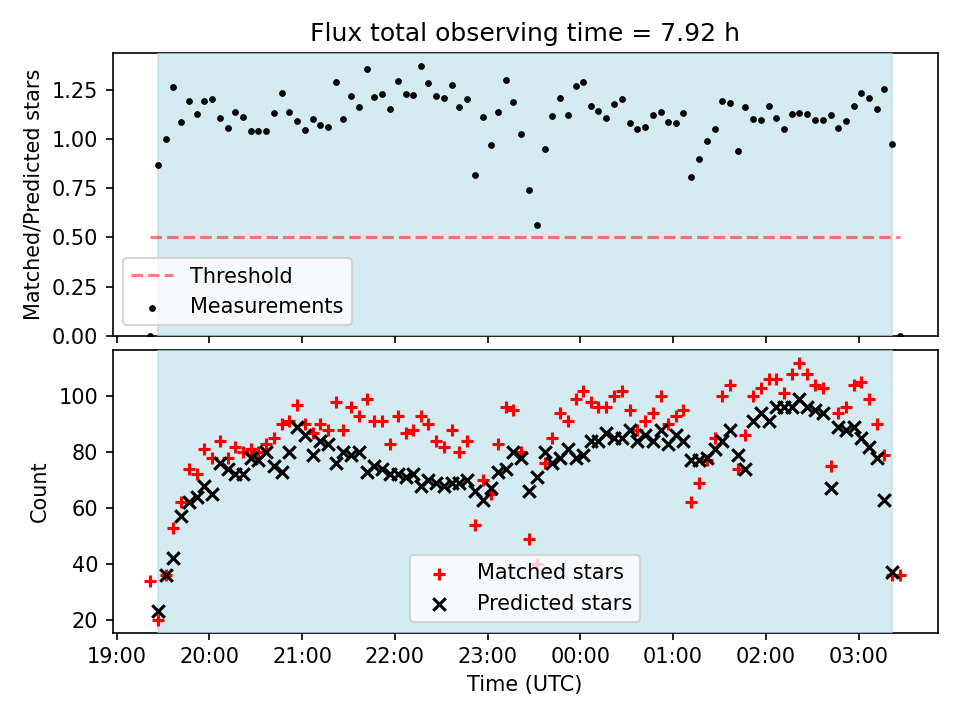 Flux total observing time = 7.92 h

Matched/Predicted stars

1.25
1.00
0.75
0.50
0.25
0.00

Threshold
Measurements

Count

100
80
60
40
20

Matched stars
Predicted stars

19:00
20:00
21:00
22:00
23:00
00:00
01:00
02:00
03:00

Time (UTC)